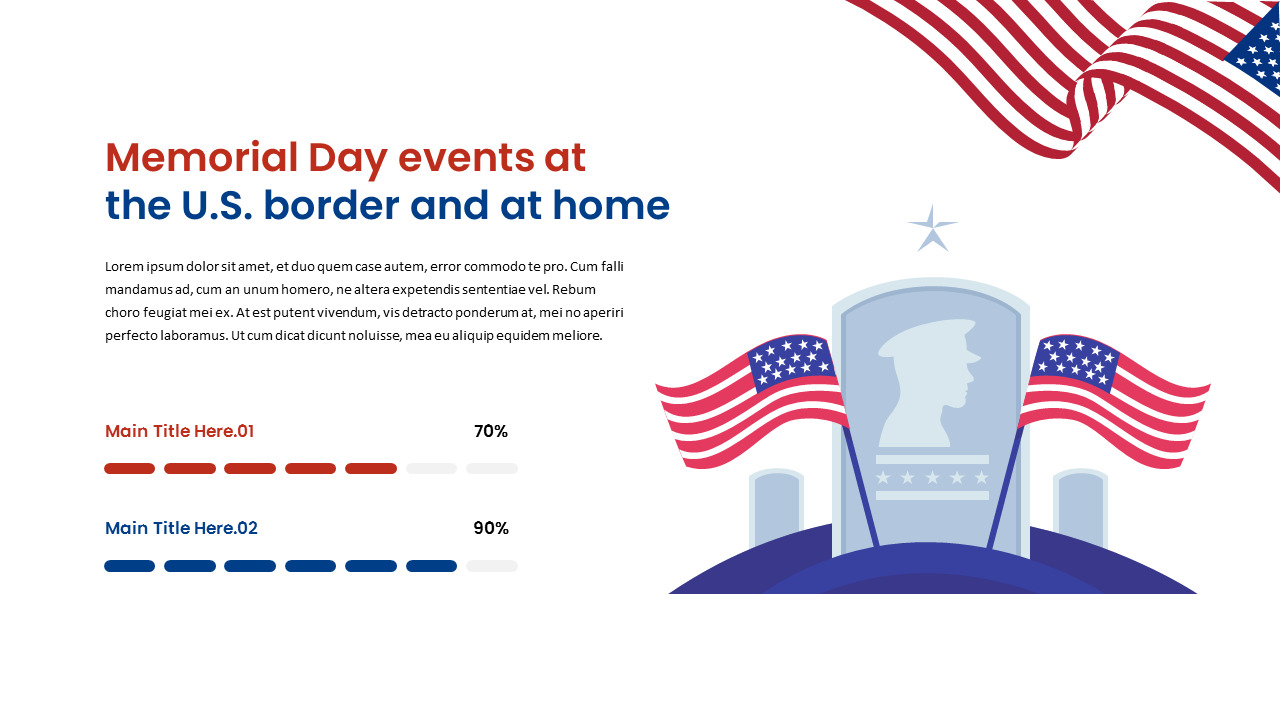 Memorial Day events at the U.S. border and at home

Lorem ipsum dolor sit amet, et duo quem case autem, error commodo te pro. Cum falli mandamus ad, cum an unum homero, ne altera expetendis sententiae vel. Rebum choro feugiat mei ex. At est putent vivendum, vis detracto ponderum at, mei no aperiri perfecto laboramus. Ut cum dicat dicunt noluisse, mea eu aliquip equidem meliore.

Main Title Here.01

70%

Main Title Here.02

90%